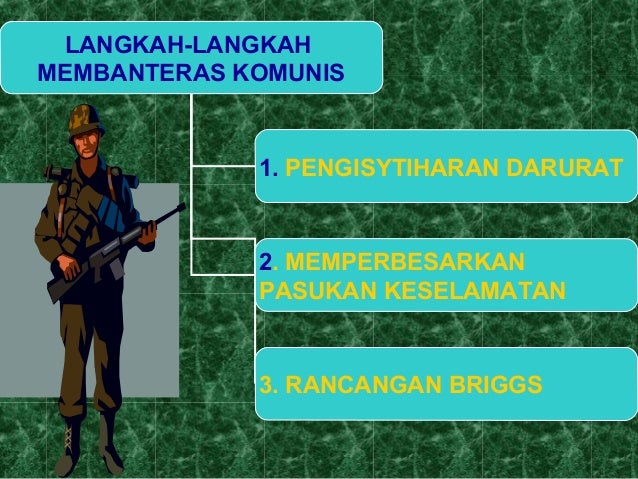 LANGKAH-LANGKAH MEMBANTERAS KOMUNIS

1. PENGISYTIHARAN DARURAT

2. MEMPERBESARKAN PASUKAN KESELAMATAN

3. RANCANGAN BRIGGS